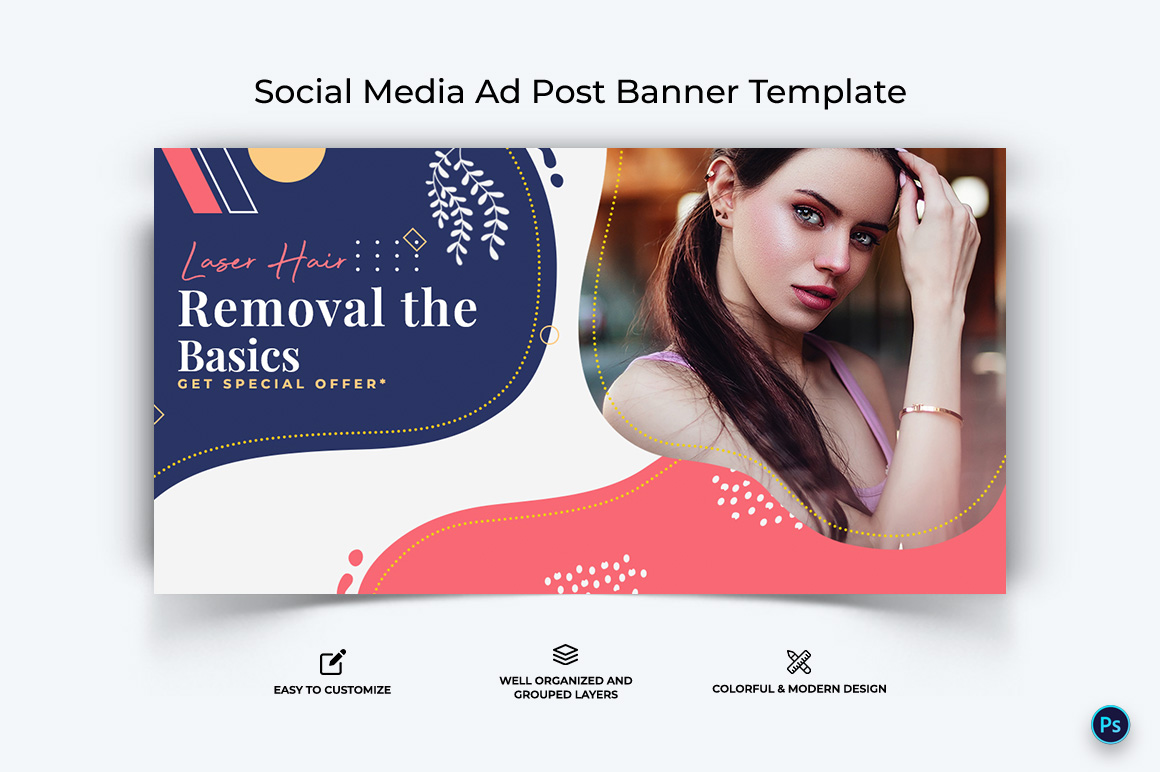 Social Media Ad Post Banner Template

Laser Hair
Removal the Basics
GET SPECIAL OFFER*

EASY TO CUSTOMIZE

WELL ORGANIZED AND GROUPED LAYERS

COLORFUL & MODERN DESIGN

Ps